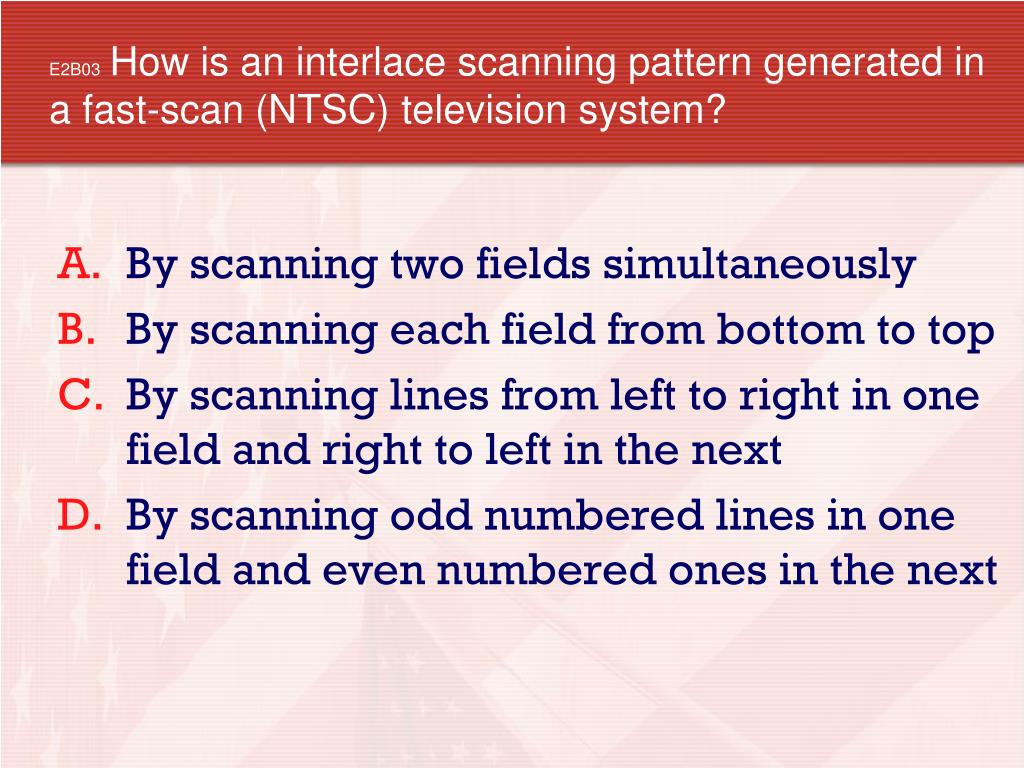 E2B03 How is an interlace scanning pattern generated in a fast-scan (NTSC) television system?

A. By scanning two fields simultaneously
B. By scanning each field from bottom to top
C. By scanning lines from left to right in one field and right to left in the next
D. By scanning odd numbered lines in one field and even numbered ones in the next